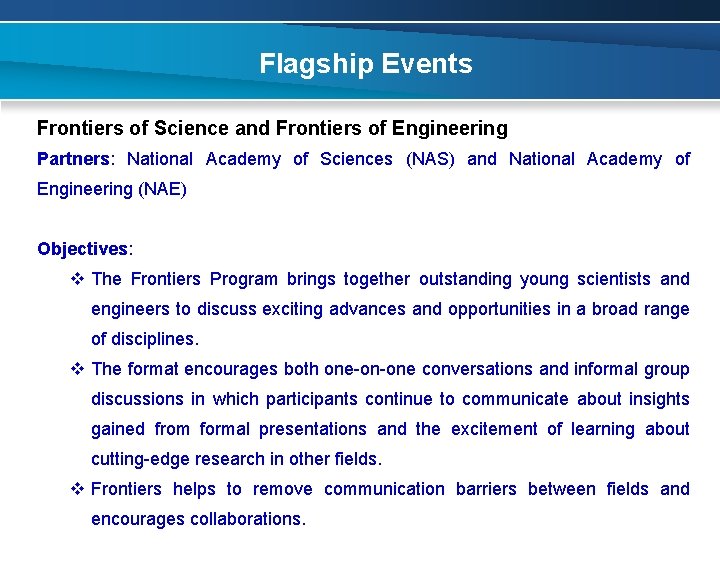 Flagship Events

Frontiers of Science and Frontiers of Engineering

Partners: National Academy of Sciences (NAS) and National Academy of Engineering (NAE)

Objectives:

❖ The Frontiers Program brings together outstanding young scientists and engineers to discuss exciting advances and opportunities in a broad range of disciplines.

❖ The format encourages both one-on-one conversations and informal group discussions in which participants continue to communicate about insights gained from formal presentations and the excitement of learning about cutting-edge research in other fields.

❖ Frontiers helps to remove communication barriers between fields and encourages collaborations.